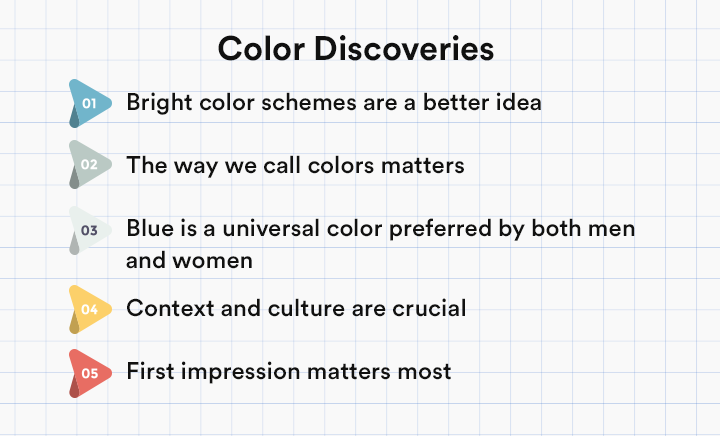 Color Discoveries

01 Bright color schemes are a better idea

02 The way we call colors matters

03 Blue is a universal color preferred by both men and women

04 Context and culture are crucial

05 First impression matters most